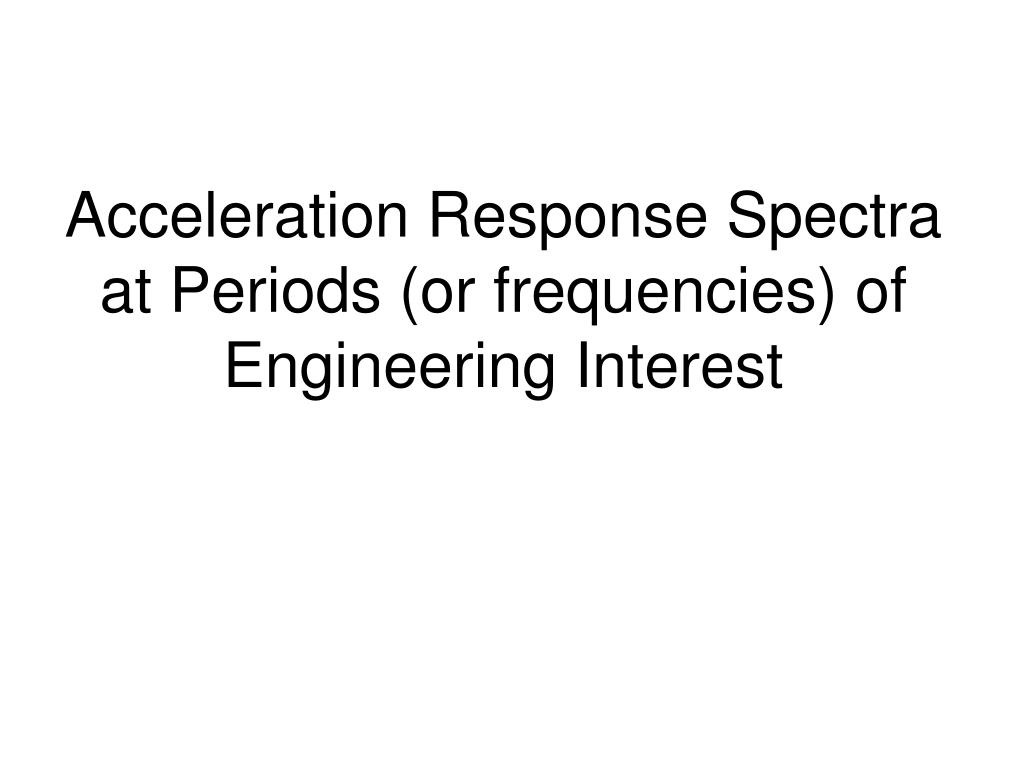 Acceleration Response Spectra at Periods (or frequencies) of Engineering Interest